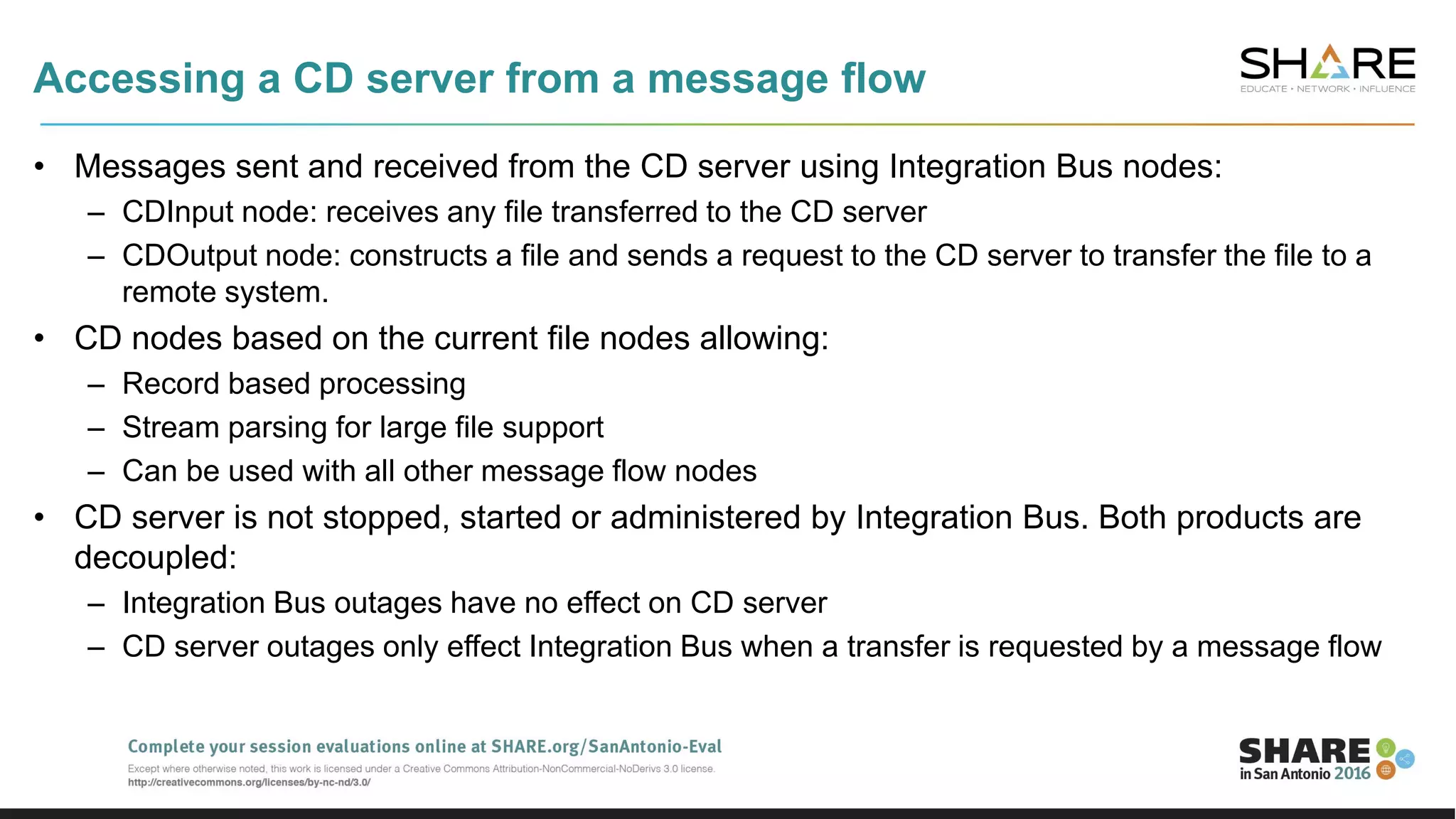 Accessing a CD server from a message flow

SHARE
EDUCATE • NETWORK • INFLUENCE

• Messages sent and received from the CD server using Integration Bus nodes:
– CDInput node: receives any file transferred to the CD server
– CDOutput node: constructs a file and sends a request to the CD server to transfer the file to a remote system.
• CD nodes based on the current file nodes allowing:
– Record based processing
– Stream parsing for large file support
– Can be used with all other message flow nodes
• CD server is not stopped, started or administered by Integration Bus. Both products are decoupled:
– Integration Bus outages have no effect on CD server
– CD server outages only effect Integration Bus when a transfer is requested by a message flow

Complete your session evaluations online at SHARE.org/SanAntonio-Eval
Except where otherwise noted, this work is licensed under a Creative Commons Attribution-NonCommercial-NoDerivs 3.0 license.
http://creativecommons.org/licenses/by-nc-nd/3.0/

SHARE
in San Antonio 2016